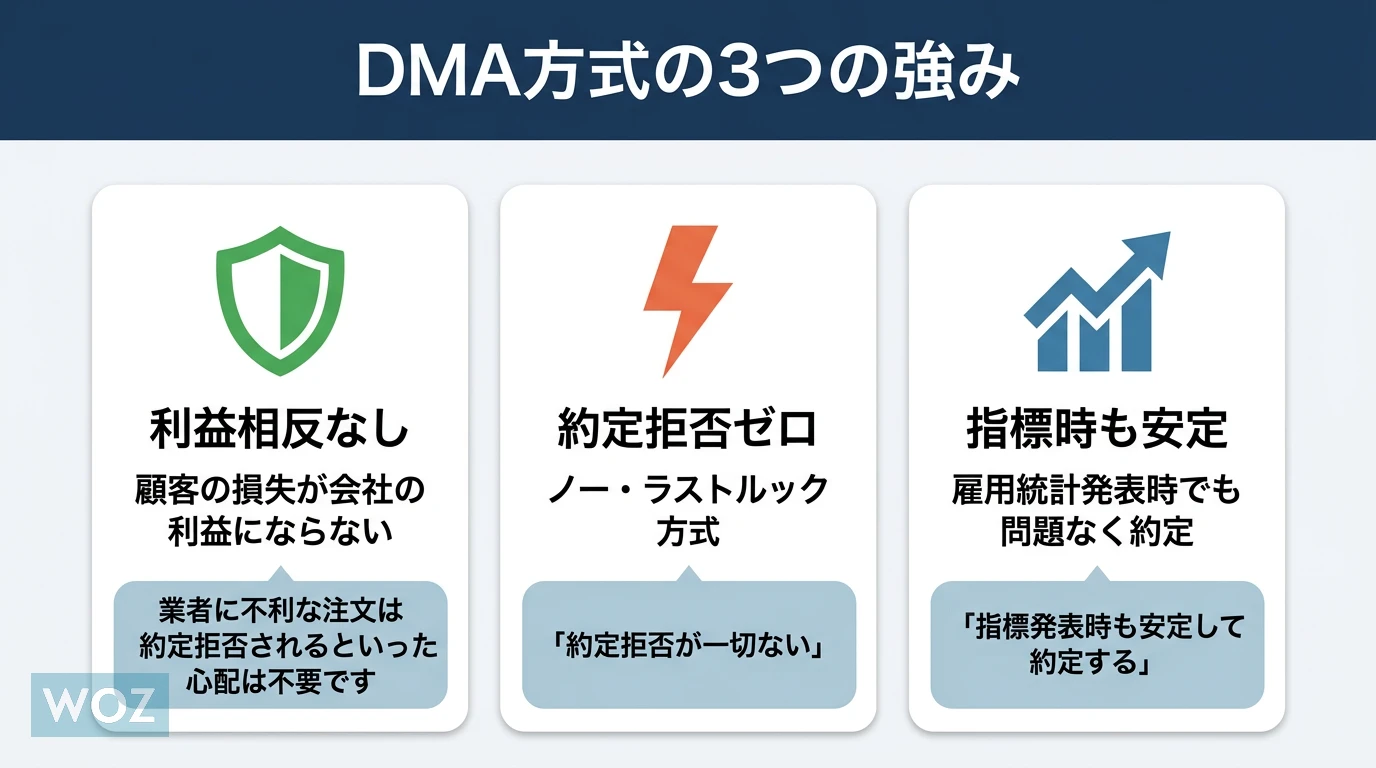 DMA方式の3つの強み

利益相反なし

顧客の損失が会社の利益にならない

業者に不利な注文は約定拒否されるといった心配は不要です

約定拒否ゼロ

ノー・ラストルック方式

「約定拒否が一切ない」

指標時も安定

雇用統計発表時でも問題なく約定

「指標発表時も安定して約定する」

WOZ